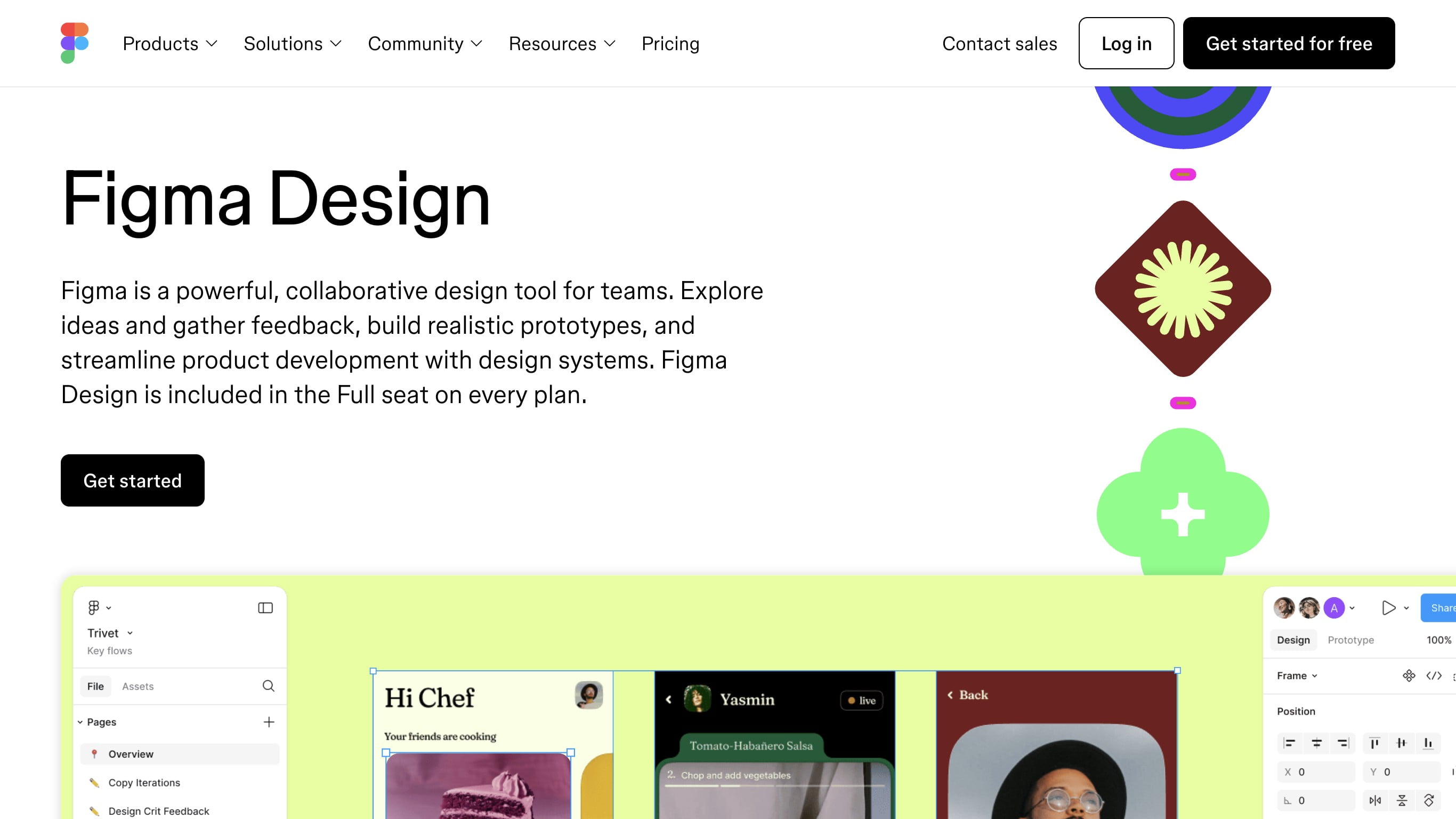 Products Solutions Community Resources Pricing Contact sales Log in Get started for free

Figma Design

Figma is a powerful, collaborative design tool for teams. Explore ideas and gather feedback, build realistic prototypes, and streamline product development with design systems. Figma Design is included in the Full seat on every plan.

Get started

Trivet
Key flows

File Assets

Pages

Overview

Copy Iterations

Design Crit Feedback

Hi Chef

Your friends are cooking

Yasmin

live

Tomato-Habañero Salsa

2. Chop and add vegetables

Back

A

Share

Design Prototype 100%

Frame

Position

X 0

Y 0

0